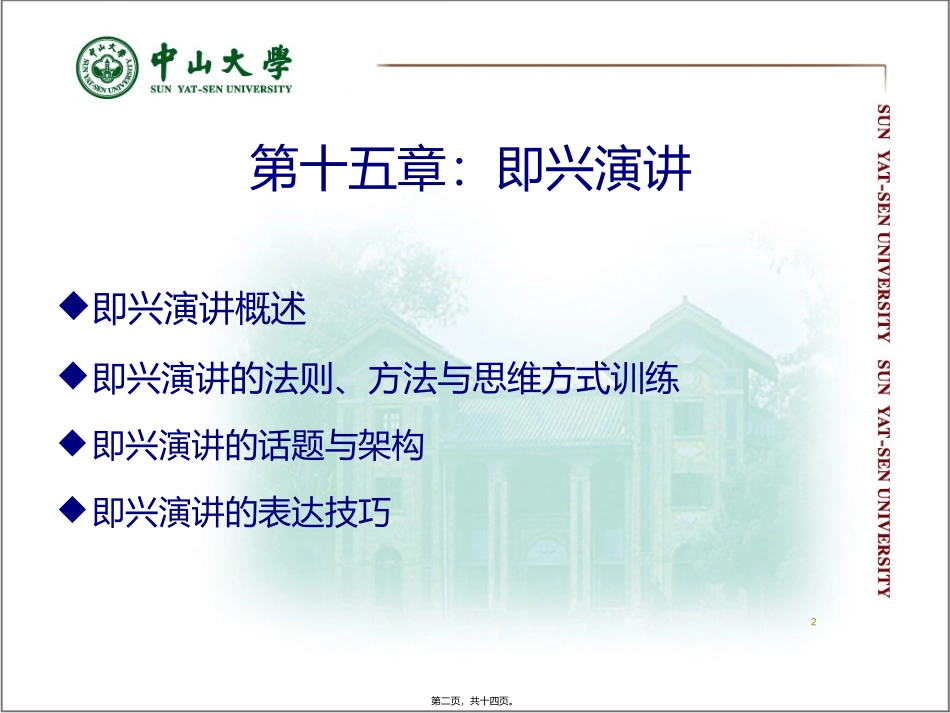 中山大學
SUN YAT-SEN UNIVERSITY

SUN YAT-SEN UNIVERSITY SUN YAT-SEN UNIVERSITY

第十五章：即兴演讲

◆即兴演讲概述

◆即兴演讲的法则、方法与思维方式训练

◆即兴演讲的话题与架构

◆即兴演讲的表达技巧

2

第二页，共十四页。